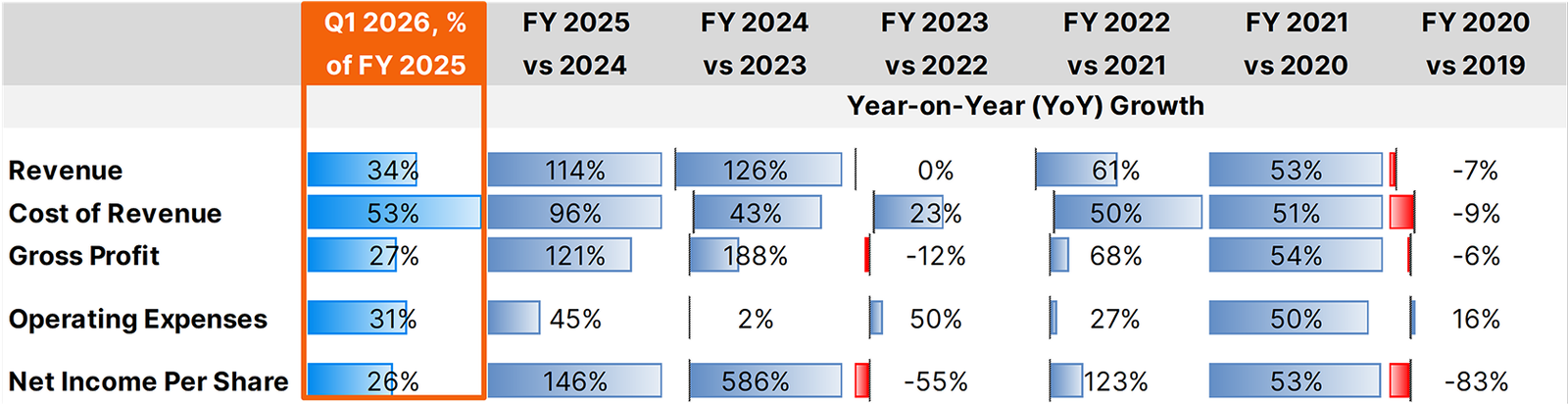 | | Q1 2026, % of FY 2025 | FY 2025 vs 2024 | FY 2024 vs 2023 | FY 2023 vs 2022 | FY 2022 vs 2021 | FY 2021 vs 2020 | FY 2020 vs 2019 |
|---|---|---|---|---|---|---|---|
| | | Year-on-Year (YoY) Growth | | | | | |
| Revenue | 34% | 114% | 126% | 0% | 61% | 53% | -7% |
| Cost of Revenue | 53% | 96% | 43% | 23% | 50% | 51% | -9% |
| Gross Profit | 27% | 121% | 188% | -12% | 68% | 54% | -6% |
| Operating Expenses | 31% | 45% | 2% | 50% | 27% | 50% | 16% |
| Net Income Per Share | 26% | 146% | 586% | -55% | 123% | 53% | -83% |